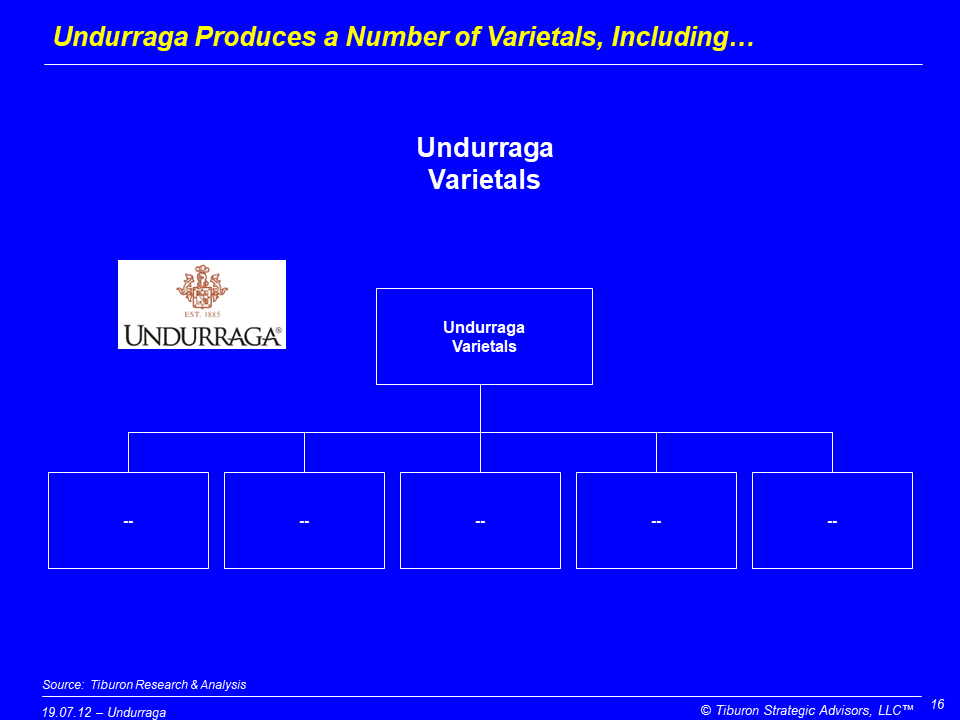 Undurraga Produces a Number of Varietals, Including…

Undurraga
Varietals

EST. 1885
UNDURRAGA®

Undurraga Varietals

--

--

--

--

--

Source: Tiburon Research & Analysis

19.07.12 – Undurraga

© Tiburon Strategic Advisors, LLC™

16